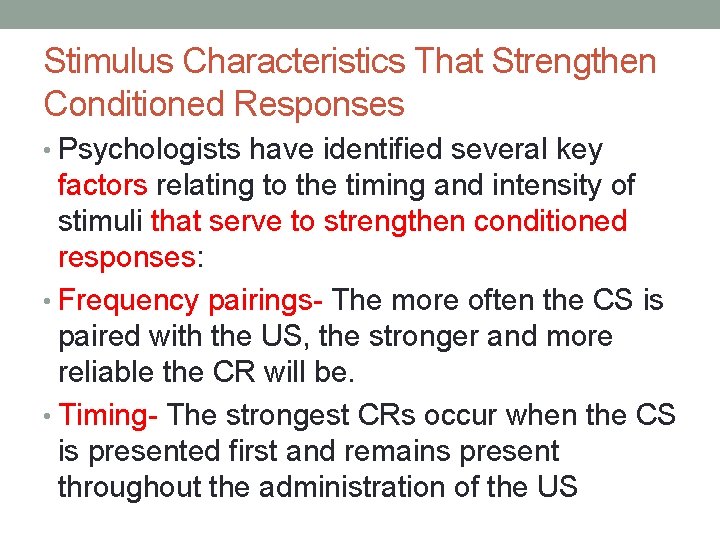 Stimulus Characteristics That Strengthen Conditioned Responses

• Psychologists have identified several key factors relating to the timing and intensity of stimuli that serve to strengthen conditioned responses:

• Frequency pairings- The more often the CS is paired with the US, the stronger and more reliable the CR will be.

• Timing- The strongest CRs occur when the CS is presented first and remains present throughout the administration of the US